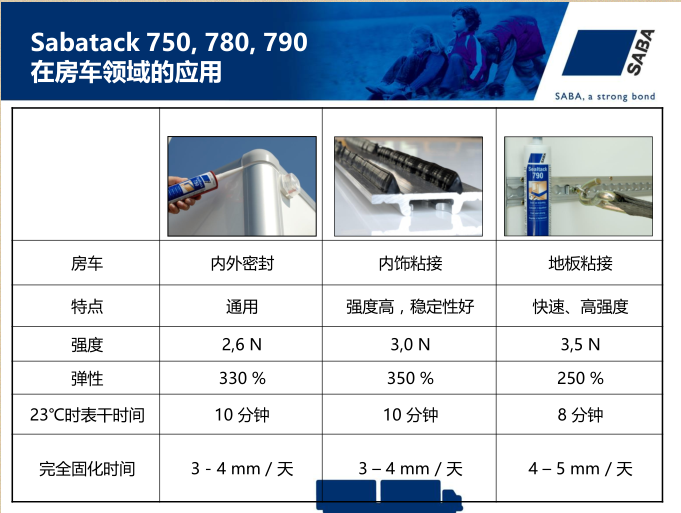 Sabatack 750, 780, 790
在房车领域的应用

SABA

SABA, a strong bond

| | | | |
|---|---|---|---|
| | | | Sabatack 790 |
| 房车 | 内外密封 | 内饰粘接 | 地板粘接 |
| 特点 | 通用 | 强度高，稳定性好 | 快速、高强度 |
| 强度 | 2,6 N | 3,0 N | 3,5 N |
| 弹性 | 330 % | 350 % | 250 % |
| 23℃时表干时间 | 10 分钟 | 10 分钟 | 8 分钟 |
| 完全固化时间 | 3 - 4 mm / 天 | 3 – 4 mm / 天 | 4 – 5 mm / 天 |